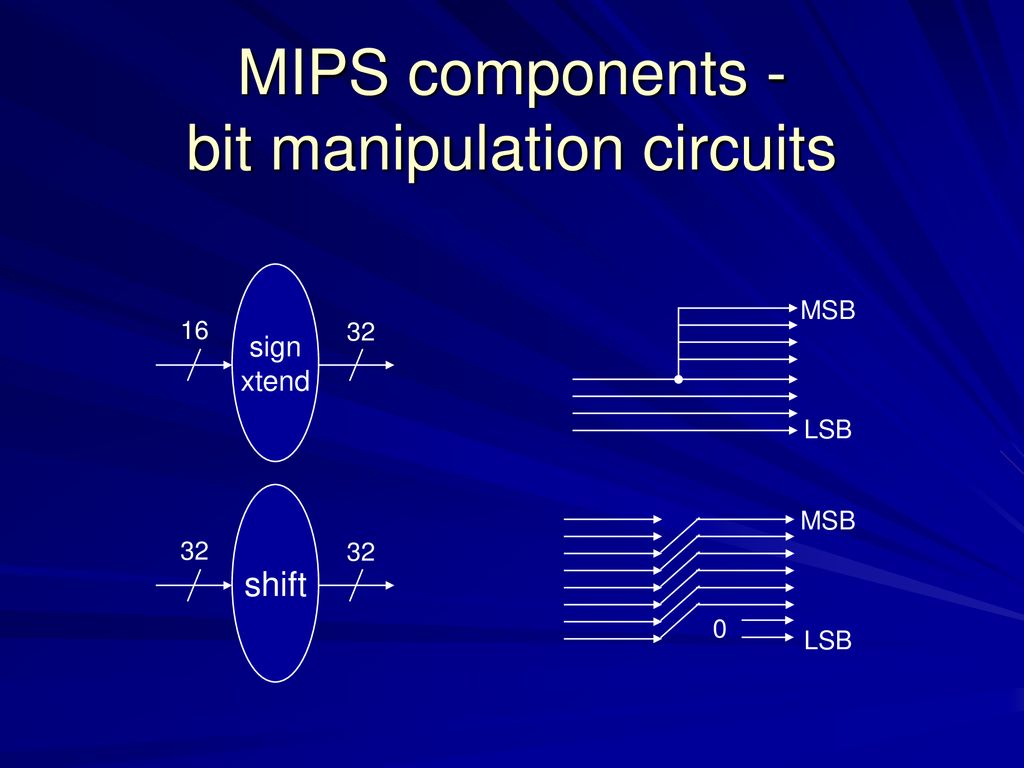 MIPS components - bit manipulation circuits

16

sign xtend

32

MSB

LSB

32

shift

32

MSB

0

LSB